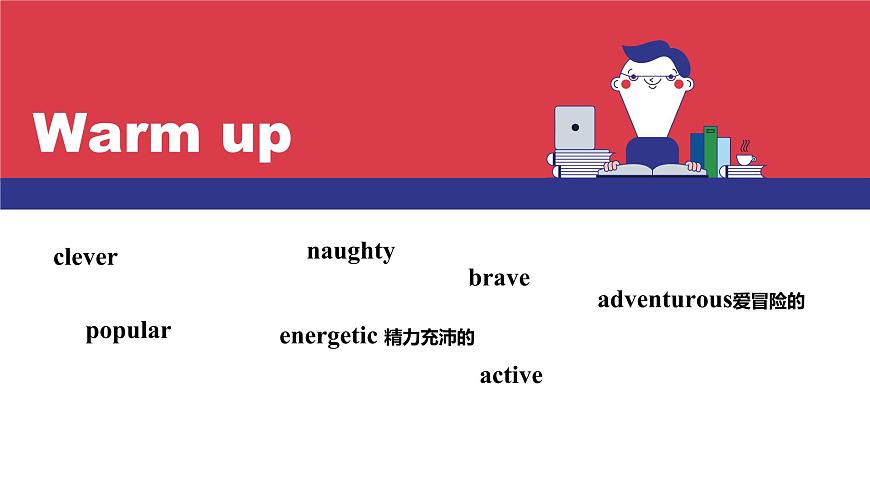 Warm up

clever

naughty

brave

adventurous爱冒险的

popular

energetic 精力充沛的

active